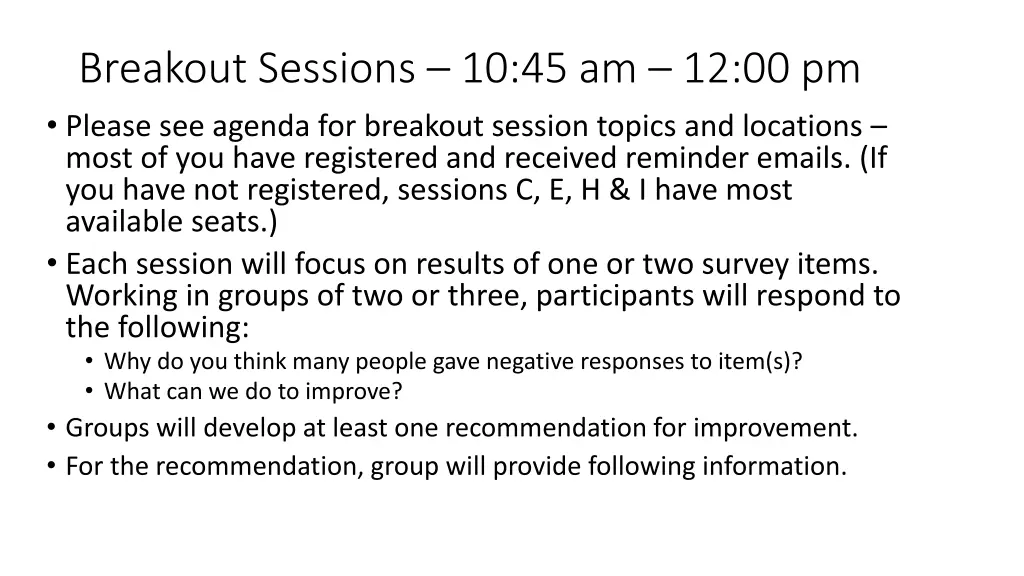 Breakout Sessions – 10:45 am – 12:00 pm

• Please see agenda for breakout session topics and locations – most of you have registered and received reminder emails. (If you have not registered, sessions C, E, H & I have most available seats.)
• Each session will focus on results of one or two survey items. Working in groups of two or three, participants will respond to the following:
  • Why do you think many people gave negative responses to item(s)?
  • What can we do to improve?
• Groups will develop at least one recommendation for improvement.
• For the recommendation, group will provide following information.